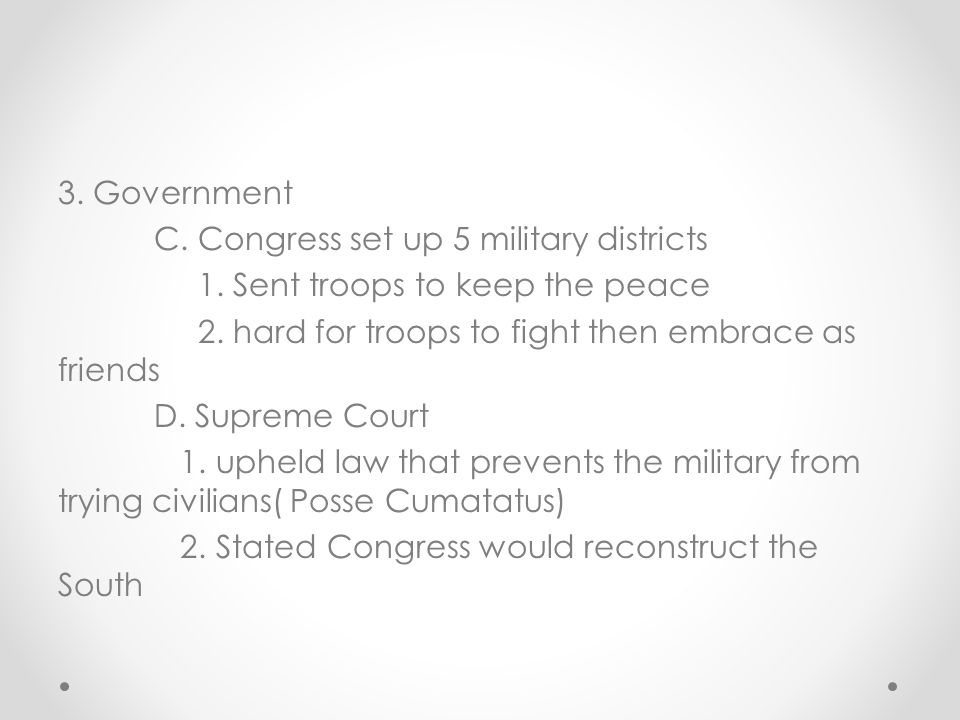 3. Government

C. Congress set up 5 military districts

1. Sent troops to keep the peace

2. hard for troops to fight then embrace as friends

D. Supreme Court

1. upheld law that prevents the military from trying civilians( Posse Cumatatus)

2. Stated Congress would reconstruct the South